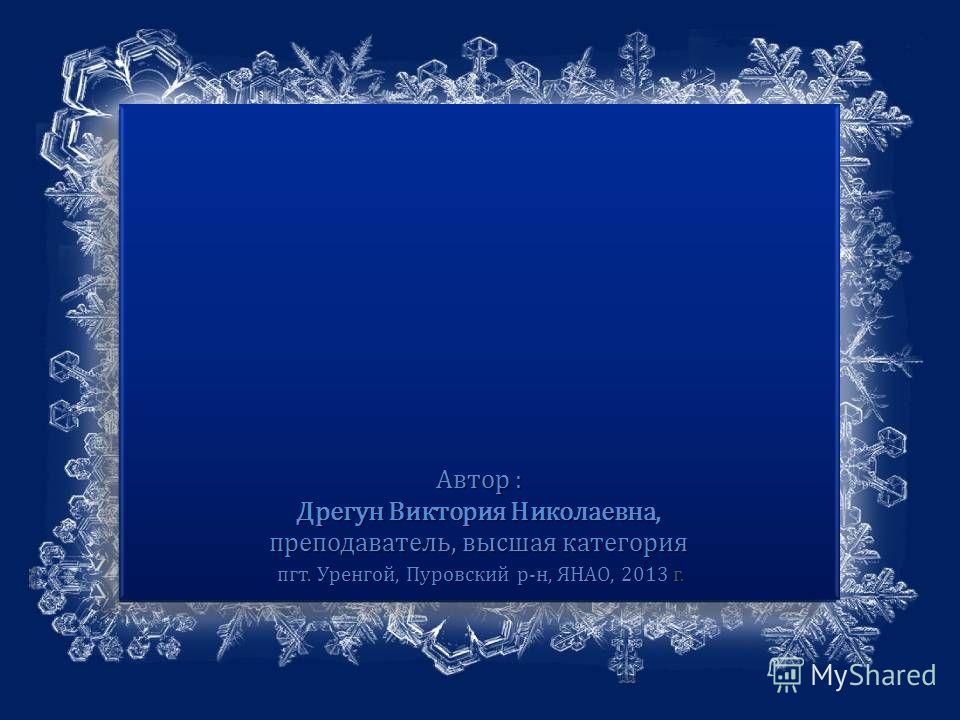 Автор :
Дрегун Виктория Николаевна,
преподаватель, высшая категория
пгт. Уренгой, Пуровский р-н, ЯНАО, 2013 г.

MyShared